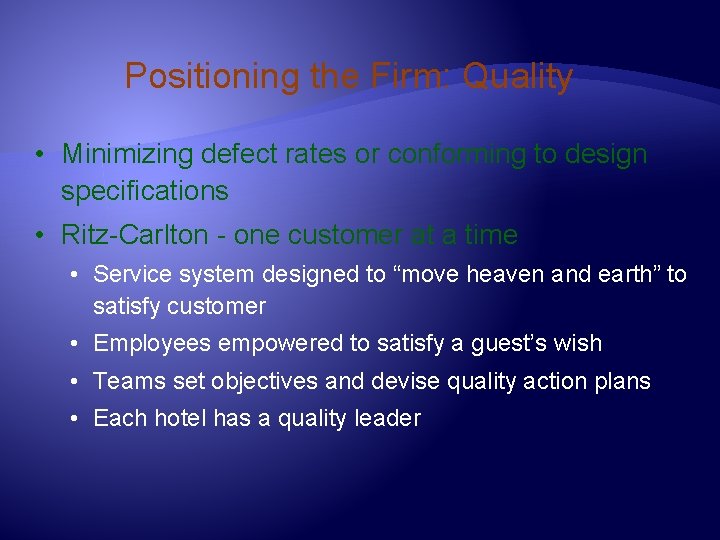 Positioning the Firm: Quality

• Minimizing defect rates or conforming to design specifications

• Ritz-Carlton - one customer at a time

• Service system designed to “move heaven and earth” to satisfy customer

• Employees empowered to satisfy a guest’s wish

• Teams set objectives and devise quality action plans

• Each hotel has a quality leader